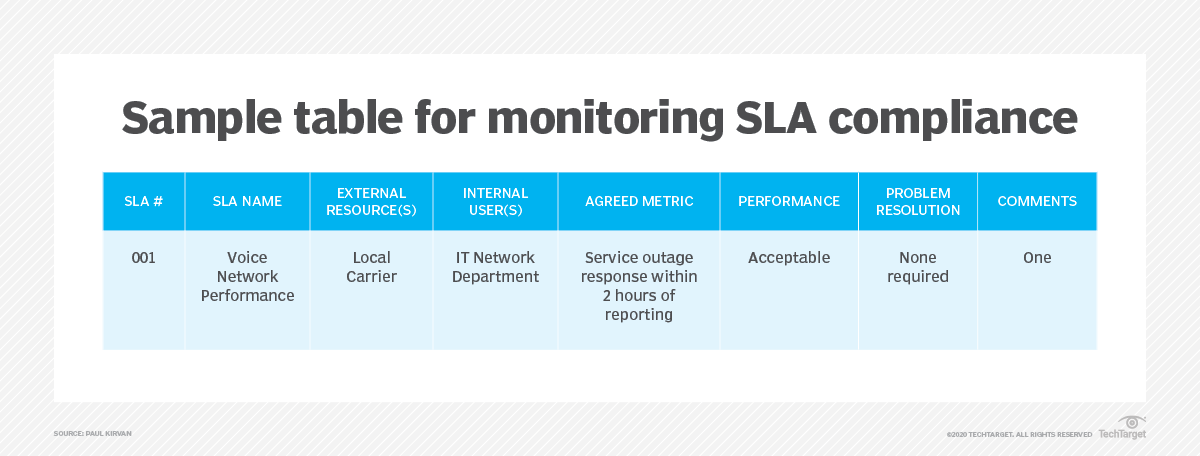 Sample table for monitoring SLA compliance

| SLA # | SLA NAME | EXTERNAL RESOURCE(S) | INTERNAL USER(S) | AGREED METRIC | PERFORMANCE | PROBLEM RESOLUTION | COMMENTS |
|---|---|---|---|---|---|---|---|
| 001 | Voice Network Performance | Local Carrier | IT Network Department | Service outage response within 2 hours of reporting | Acceptable | None required | One |

SOURCE: PAUL KIRVAN

©2020 TECHTARGET. ALL RIGHTS RESERVED TechTarget